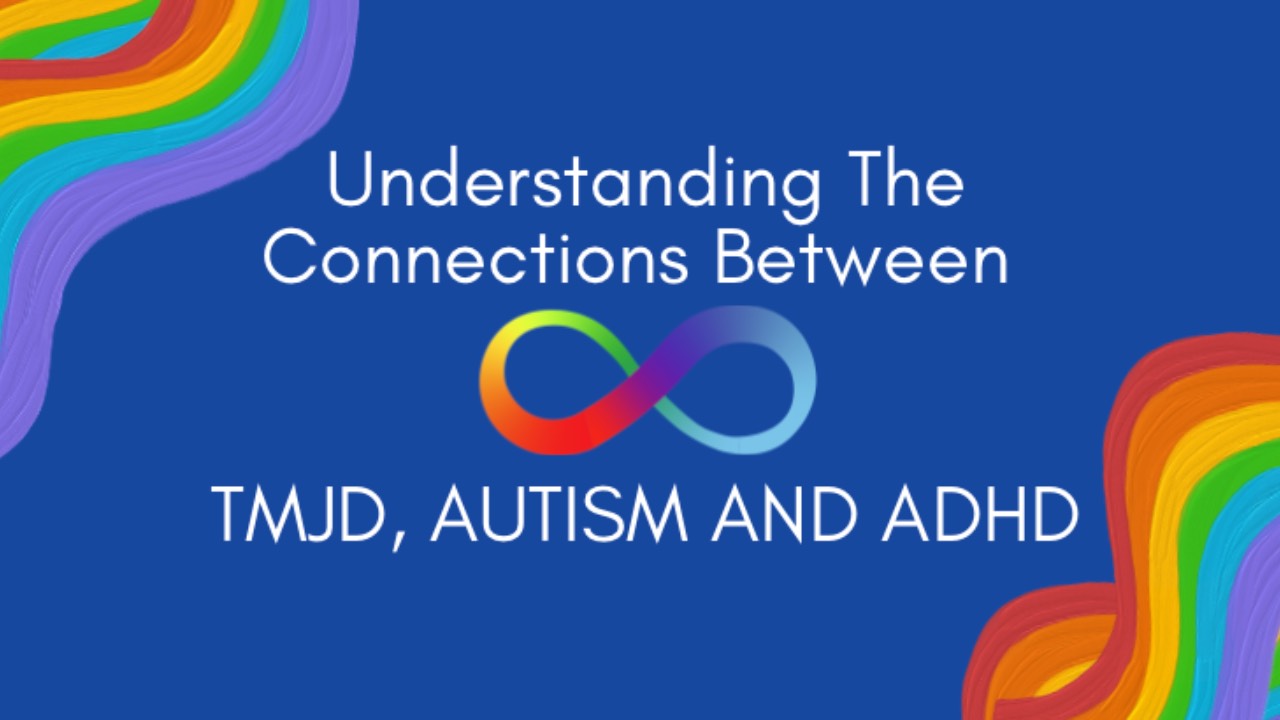 Understanding The Connections Between

TMJD, AUTISM AND ADHD